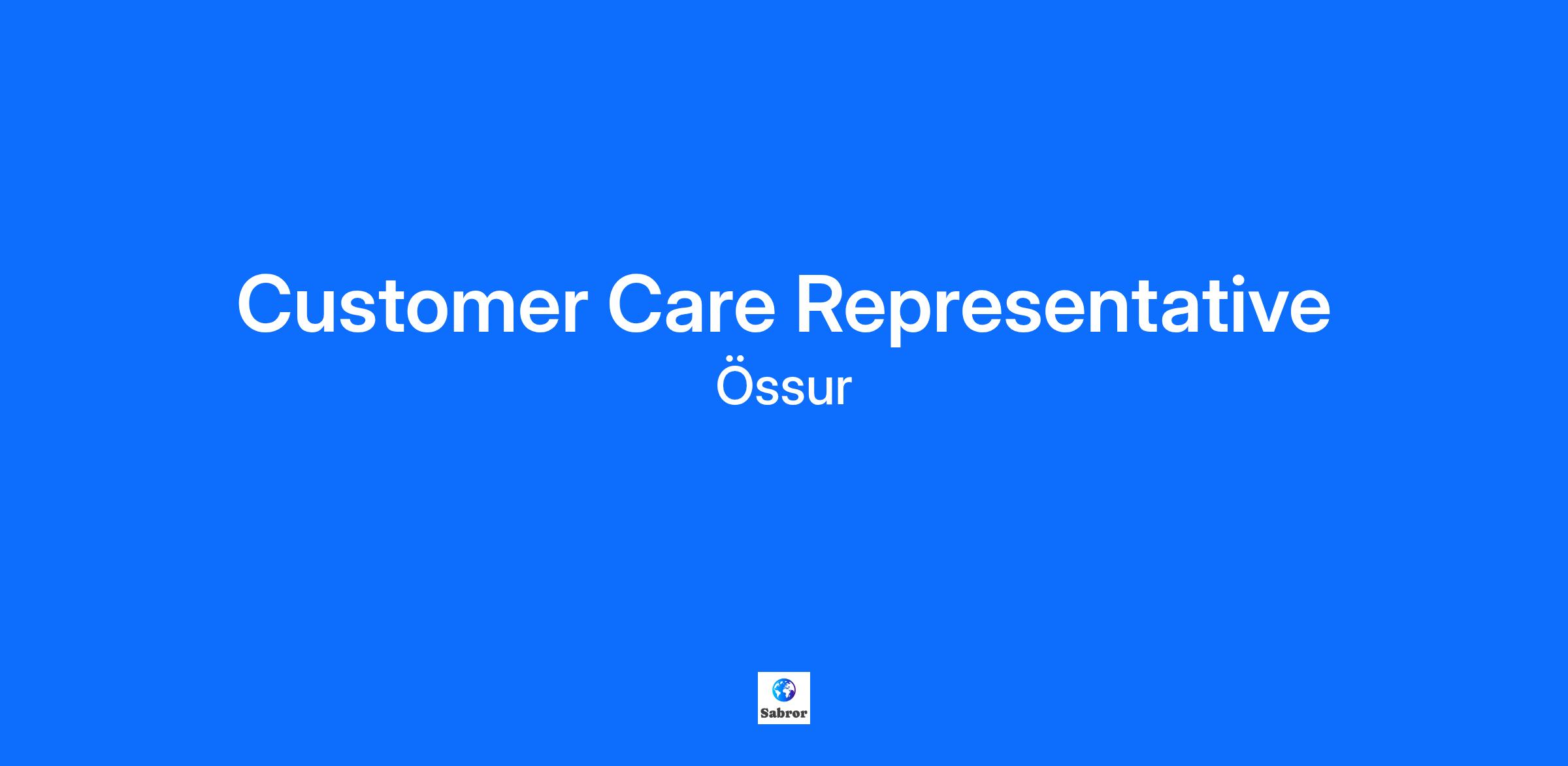 Customer Care Representative
Össur

Sabror